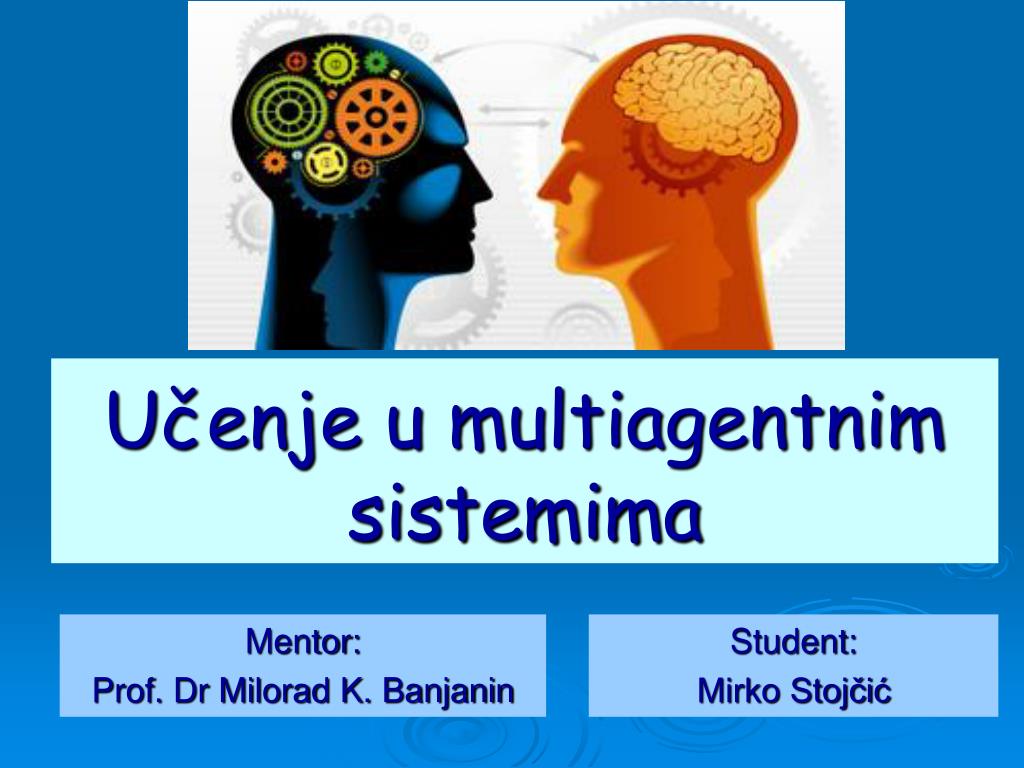 Učenje u multiagentnim sistemima

Mentor:
Prof. Dr Milorad K. Banjanin

Student:
Mirko Stojčić